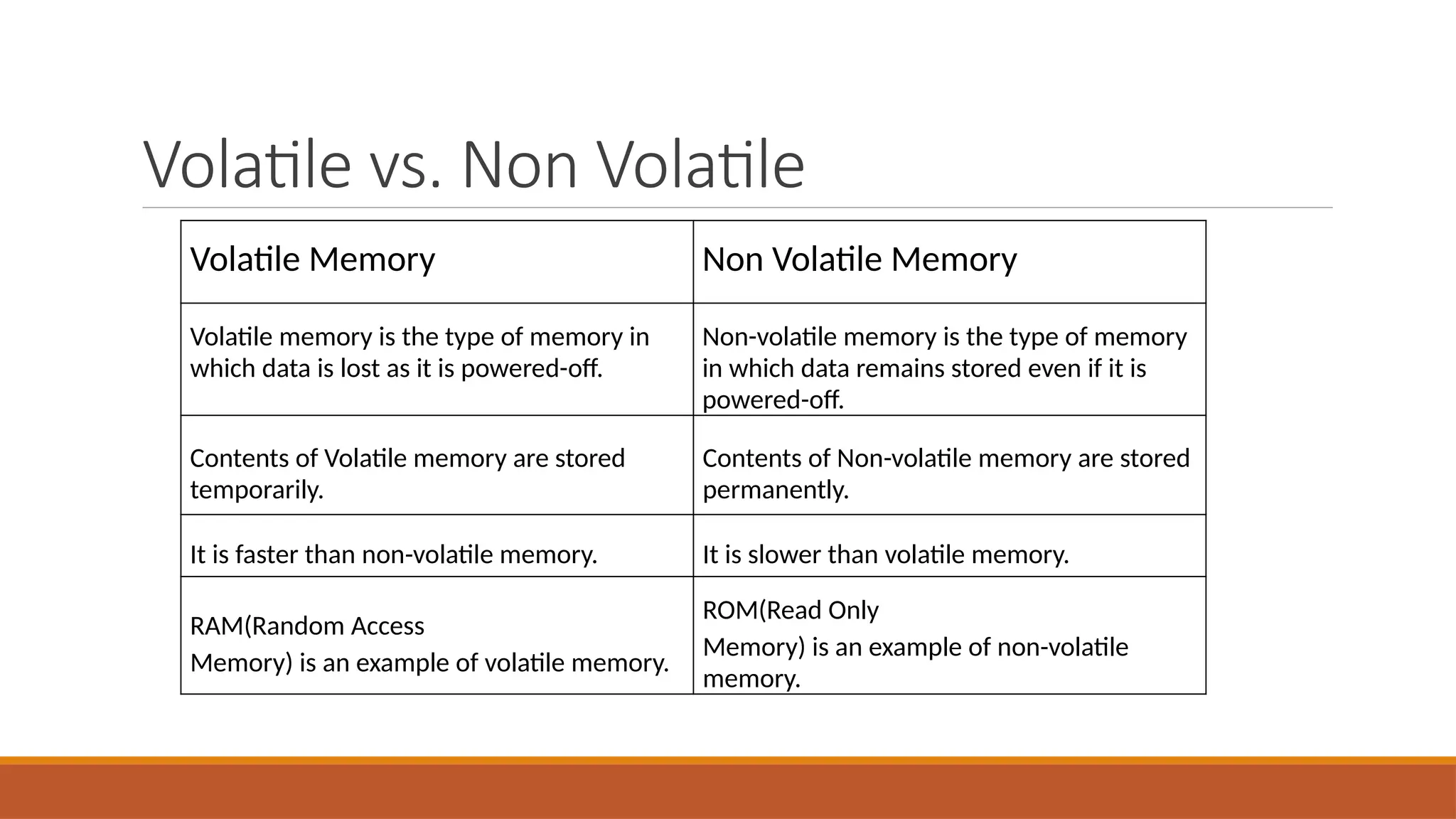 Volatile vs. Non Volatile

| Volatile Memory | Non Volatile Memory |
|---|---|
| Volatile memory is the type of memory in which data is lost as it is powered-off. | Non-volatile memory is the type of memory in which data remains stored even if it is powered-off. |
| Contents of Volatile memory are stored temporarily. | Contents of Non-volatile memory are stored permanently. |
| It is faster than non-volatile memory. | It is slower than volatile memory. |
| RAM(Random Access Memory) is an example of volatile memory. | ROM(Read Only Memory) is an example of non-volatile memory. |